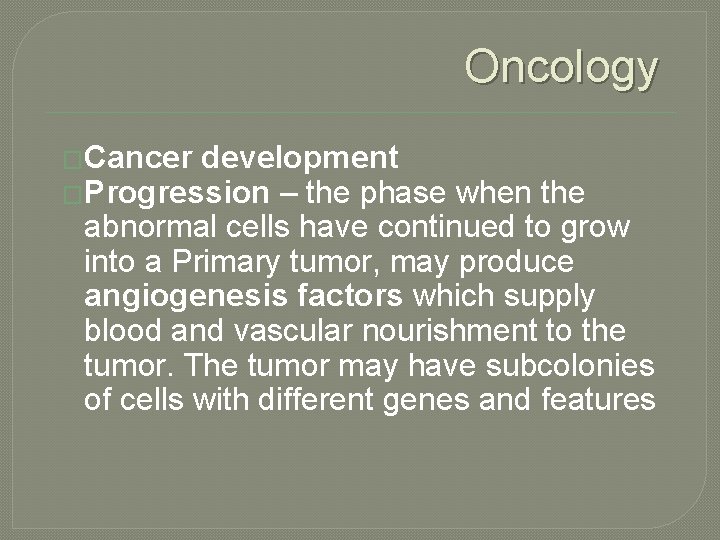 Oncology

Cancer development

Progression – the phase when the abnormal cells have continued to grow into a Primary tumor, may produce angiogenesis factors which supply blood and vascular nourishment to the tumor. The tumor may have subcolonies of cells with different genes and features